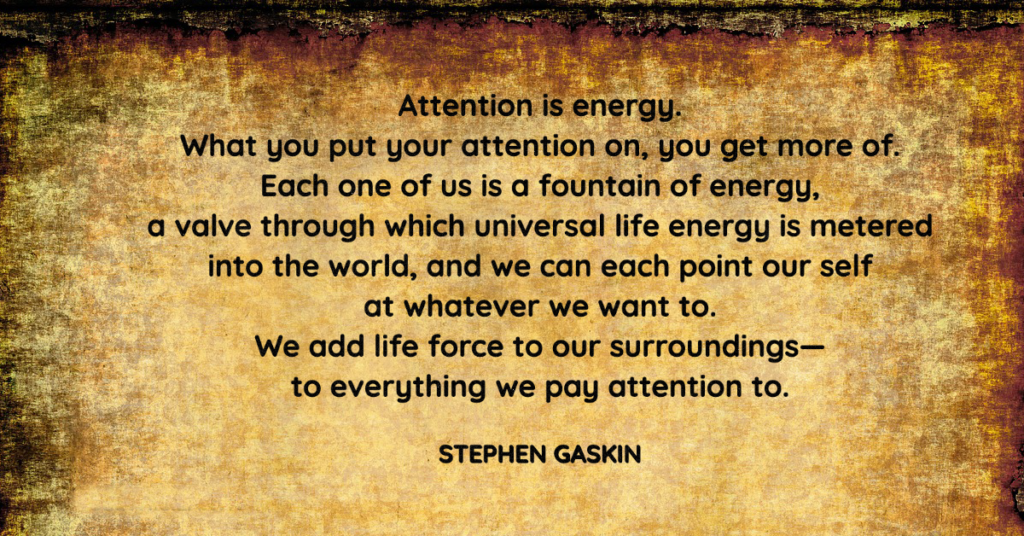 Attention is energy.
What you put your attention on, you get more of.
Each one of us is a fountain of energy,
a valve through which universal life energy is metered
into the world, and we can each point our self
at whatever we want to.
We add life force to our surroundings—
to everything we pay attention to.

STEPHEN GASKIN